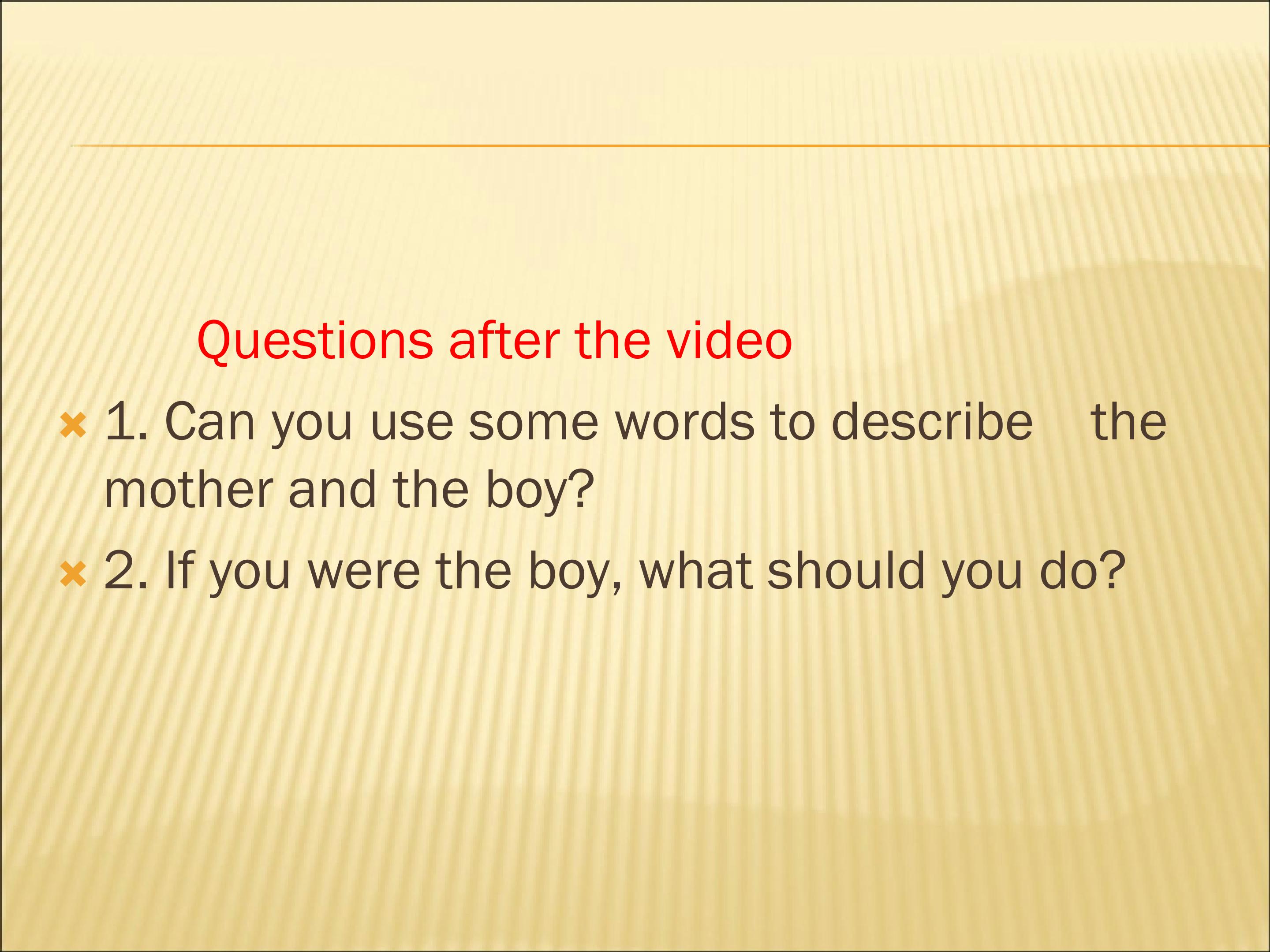 Questions after the video

1. Can you use some words to describe the mother and the boy?

2. If you were the boy, what should you do?